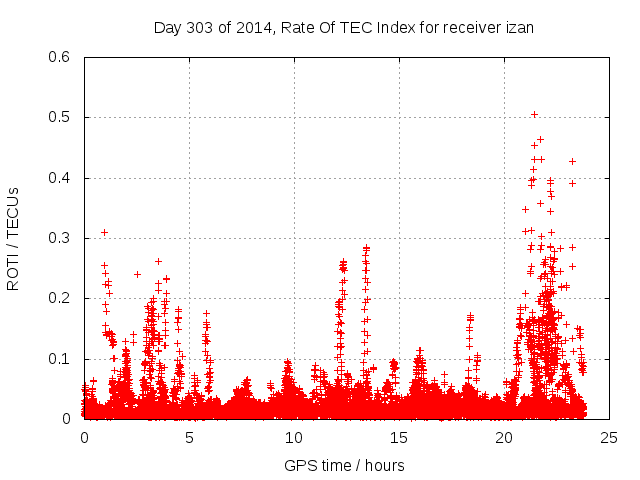 Day 303 of 2014, Rate Of TEC Index for receiver izan

ROTI / TECUs

0.6
0.5
0.4
0.3
0.2
0.1
0

0
5
10
15
20
25

GPS time / hours